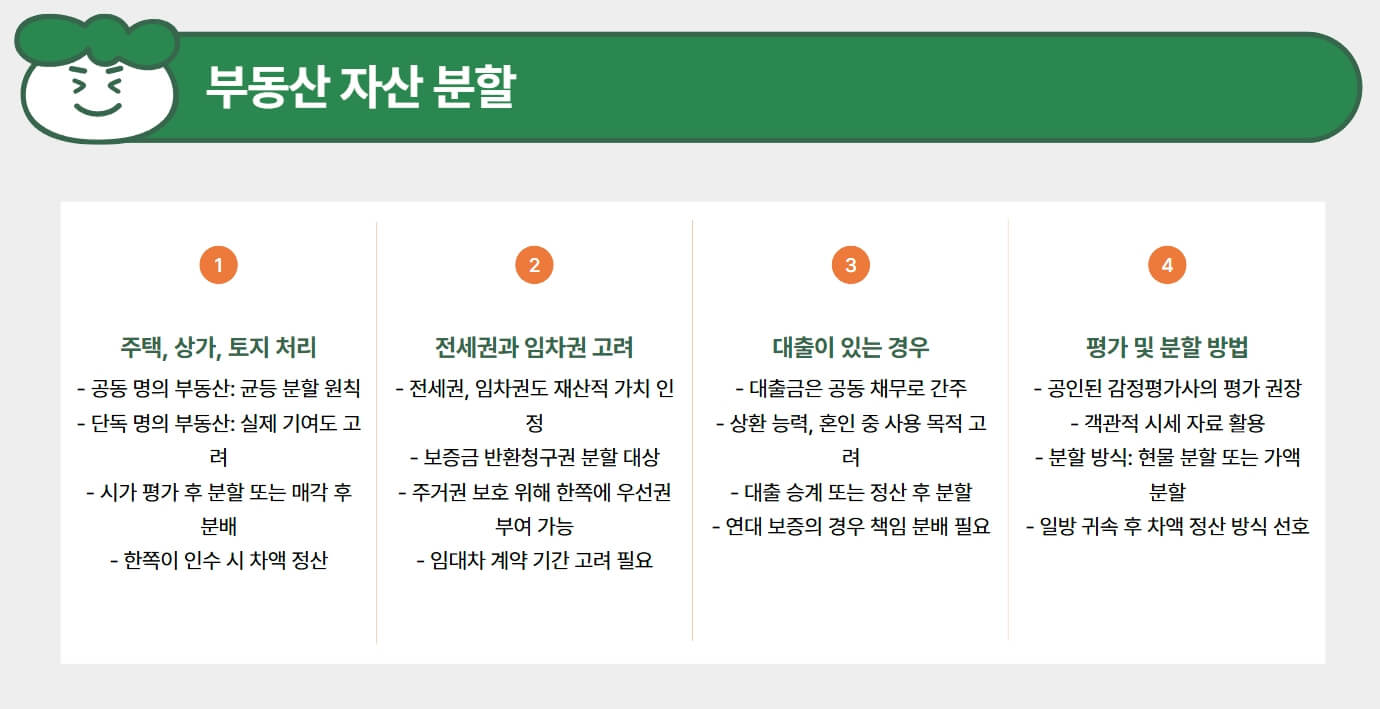 부동산 자산 분할

1

주택, 상가, 토지 처리
- 공동 명의 부동산: 균등 분할 원칙
- 단독 명의 부동산: 실제 기여도 고려
- 시가 평가 후 분할 또는 매각 후 분배
- 한쪽이 인수 시 차액 정산

2

전세권과 임차권 고려
- 전세권, 임차권도 재산적 가치 인정
- 보증금 반환청구권 분할 대상
- 주거권 보호 위해 한쪽에 우선권 부여 가능
- 임대차 계약 기간 고려 필요

3

대출이 있는 경우
- 대출금은 공동 채무로 간주
- 상환 능력, 혼인 중 사용 목적 고려
- 대출 승계 또는 정산 후 분할
- 연대 보증의 경우 책임 분배 필요

4

평가 및 분할 방법
- 공인된 감정평가사의 평가 권장
- 객관적 시세 자료 활용
- 분할 방식: 현물 분할 또는 가액 분할
- 일방 귀속 후 차액 정산 방식 선호